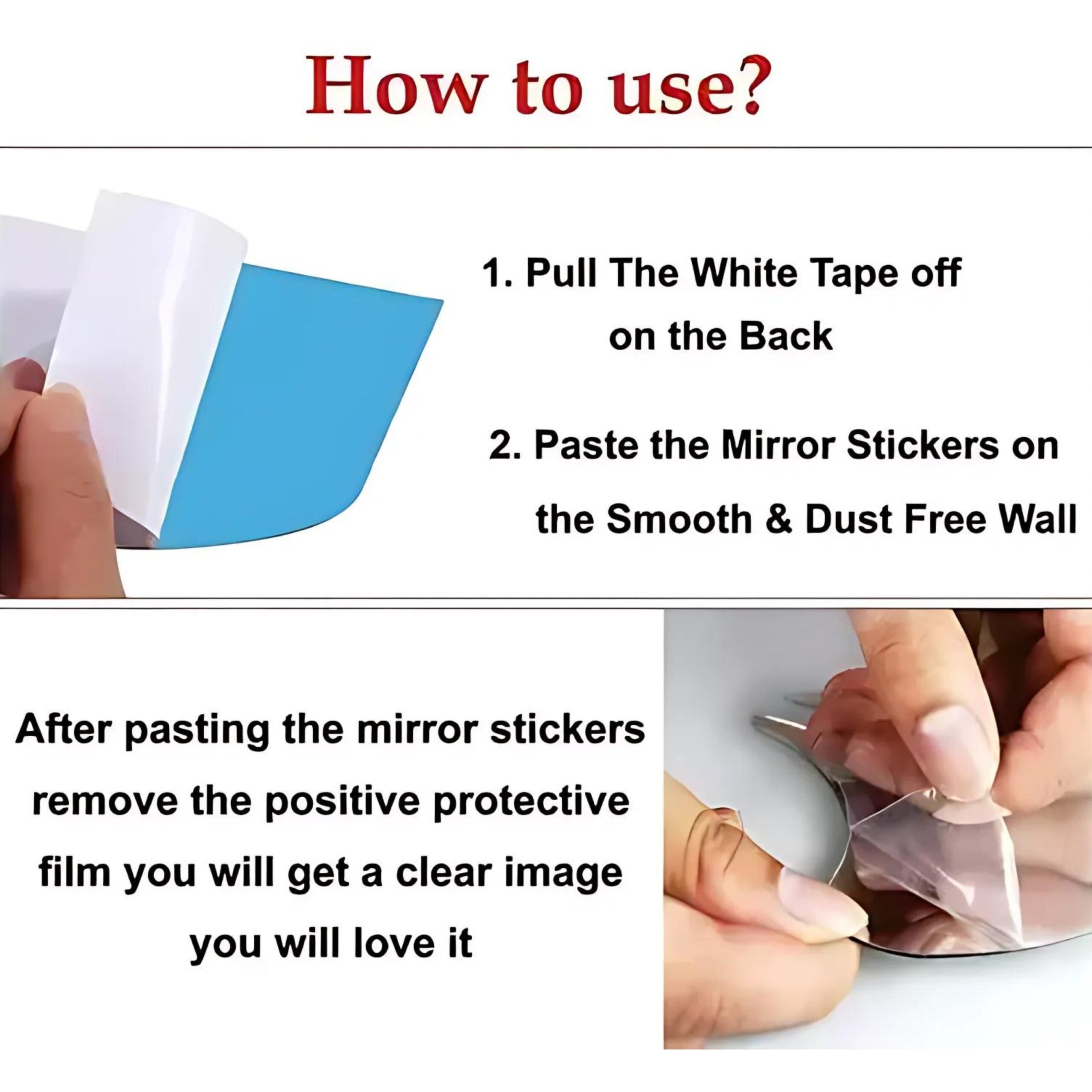 How to use?

1. Pull The White Tape off on the Back

2. Paste the Mirror Stickers on the Smooth & Dust Free Wall

After pasting the mirror stickers remove the positive protective film you will get a clear image you will love it